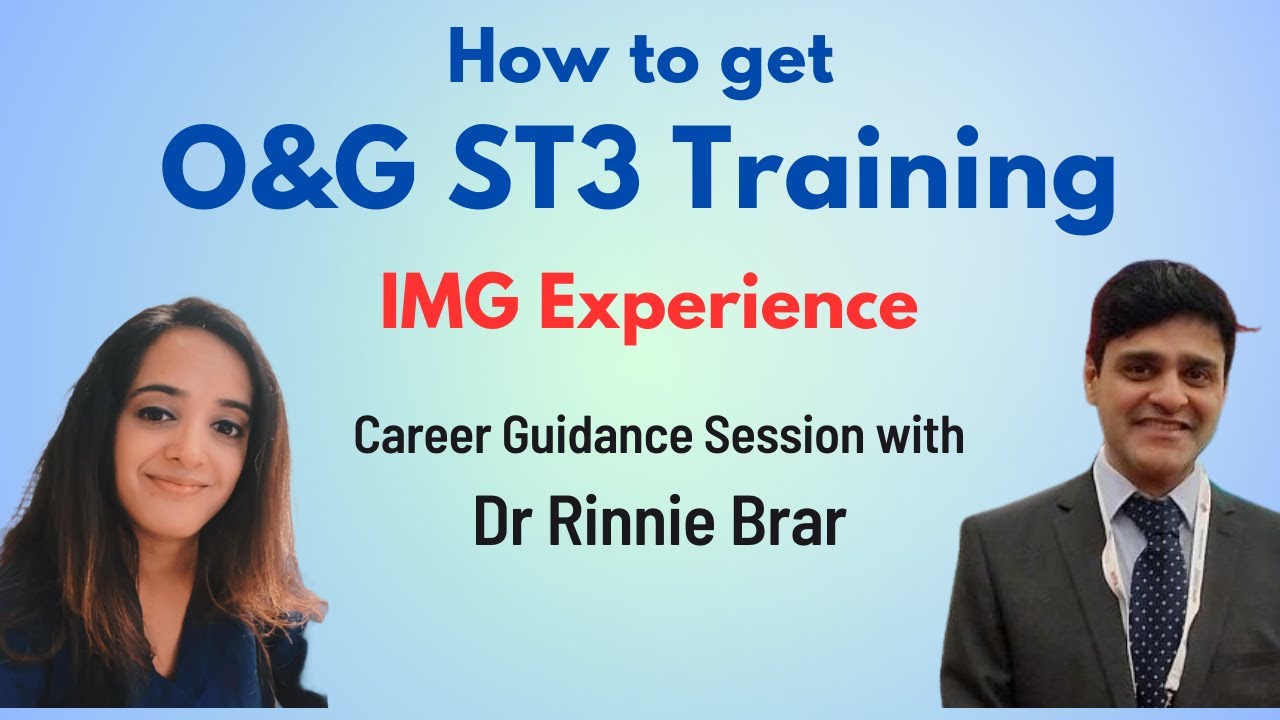 How to get
O&G ST3 Training
IMG Experience

Career Guidance Session with
Dr Rinnie Brar